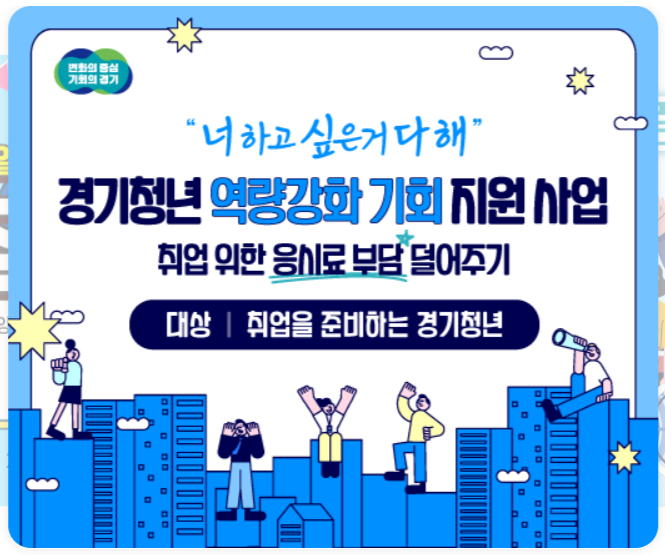 변화의 중심 기회의 경기

"너 하고 싶은거 다 해"

경기청년 역량강화 기회 지원 사업

취업 위한 응시료 부담 덜어주기

대상 | 취업을 준비하는 경기청년